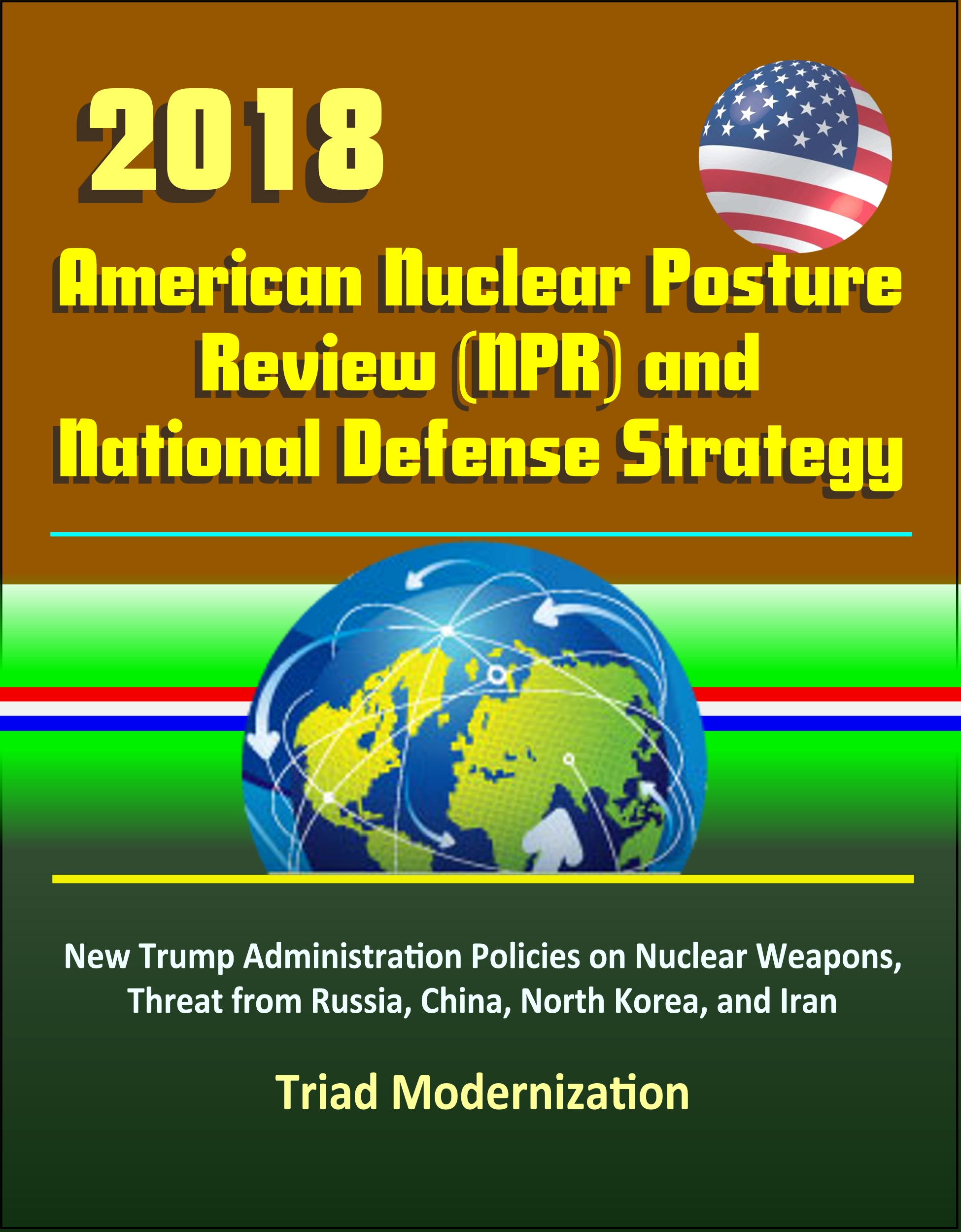 2018

American Nuclear Posture Review (NPR) and National Defense Strategy

New Trump Administration Policies on Nuclear Weapons, Threat from Russia, China, North Korea, and Iran

Triad Modernization